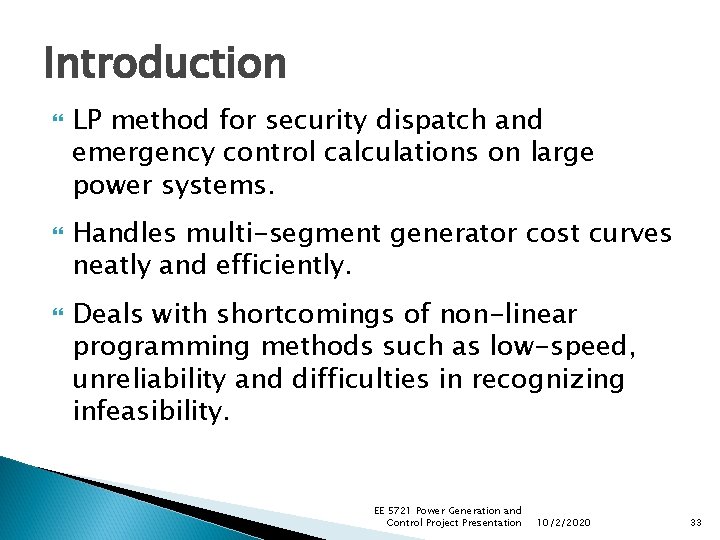 Introduction

LP method for security dispatch and emergency control calculations on large power systems.

Handles multi-segment generator cost curves neatly and efficiently.

Deals with shortcomings of non-linear programming methods such as low-speed, unreliability and difficulties in recognizing infeasibility.

EE 5721 Power Generation and Control Project Presentation 10/2/2020 33